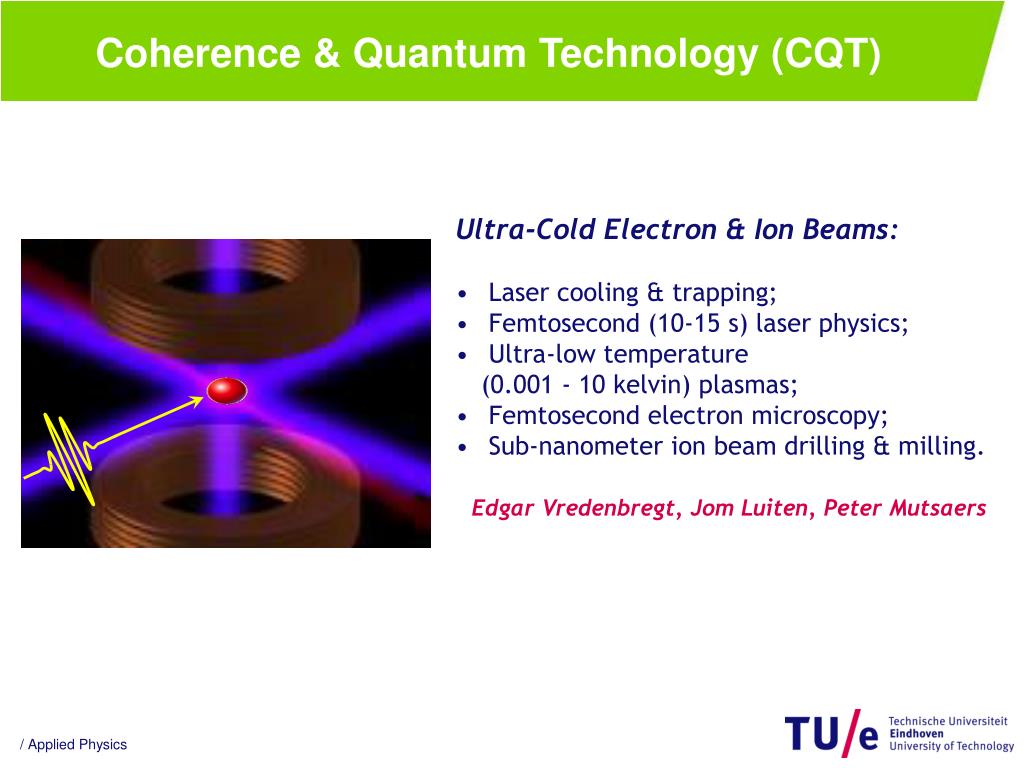 Coherence & Quantum Technology (CQT)

Ultra-Cold Electron & Ion Beams:

• Laser cooling & trapping;
• Femtosecond (10-15 s) laser physics;
• Ultra-low temperature (0.001 - 10 kelvin) plasmas;
• Femtosecond electron microscopy;
• Sub-nanometer ion beam drilling & milling.

Edgar Vredenbregt, Jom Luiten, Peter Mutsaers

/ Applied Physics

TU/e Technische Universiteit Eindhoven University of Technology